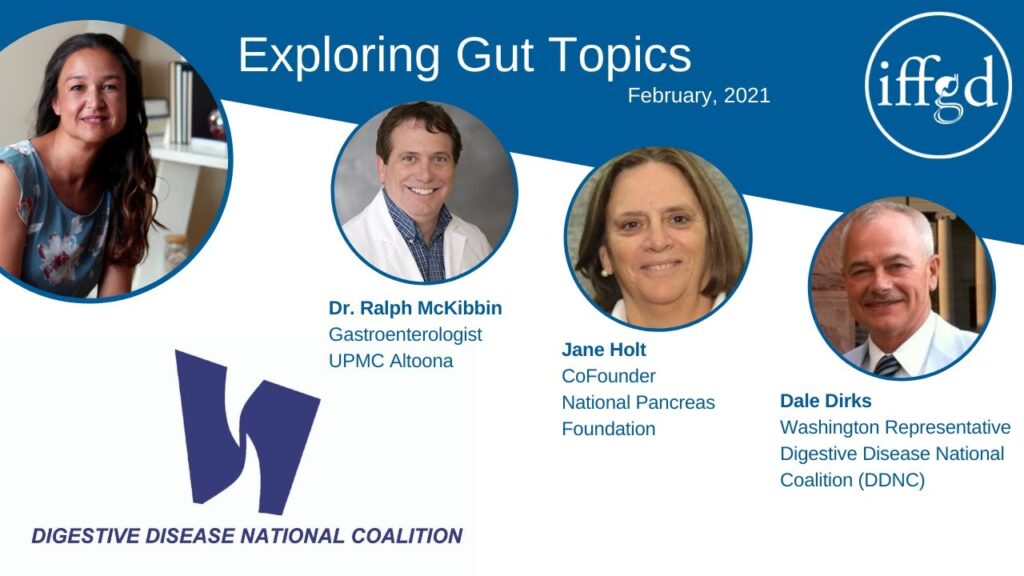 Exploring Gut Topics
February, 2021

iffgd

Dr. Ralph McKibbin
Gastroenterologist
UPMC Altoona

Jane Holt
CoFounder
National Pancreas Foundation

Dale Dirks
Washington Representative
Digestive Disease National Coalition (DDNC)

DIGESTIVE DISEASE NATIONAL COALITION